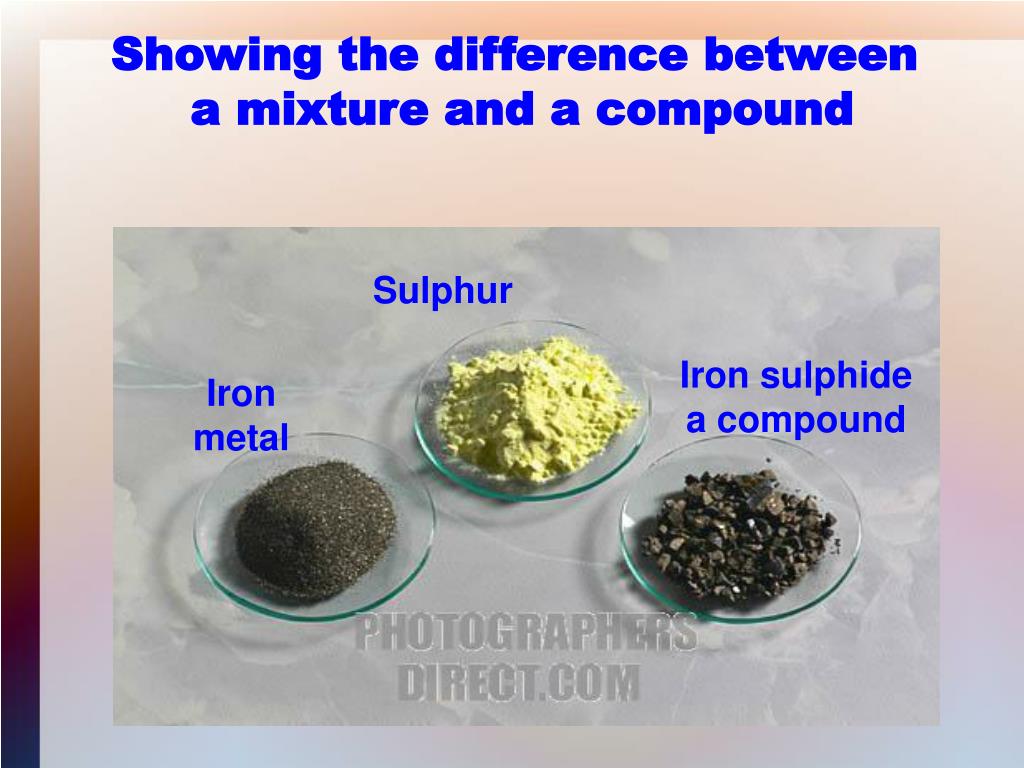 Showing the difference between a mixture and a compound

Sulphur

Iron metal

Iron sulphide a compound

PHOTOGRAPHERS DIRECT.COM